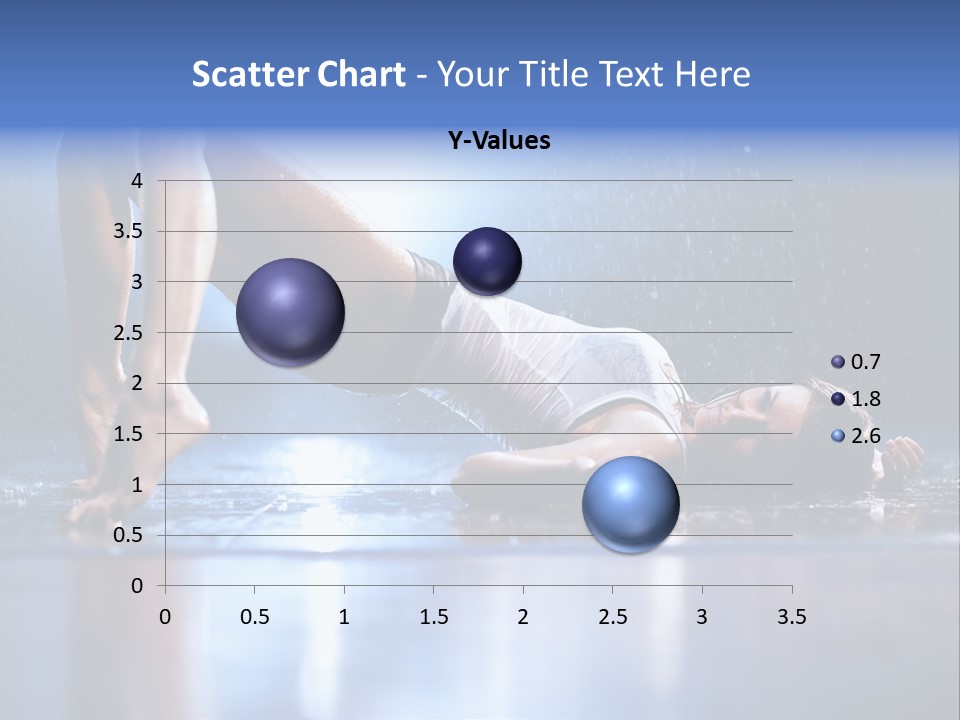 Scatter Chart - Your Title Text Here

Y-Values

4
3.5
3
2.5
2
1.5
1
0.5
0

0 0.5 1 1.5 2 2.5 3 3.5

0.7
1.8
2.6